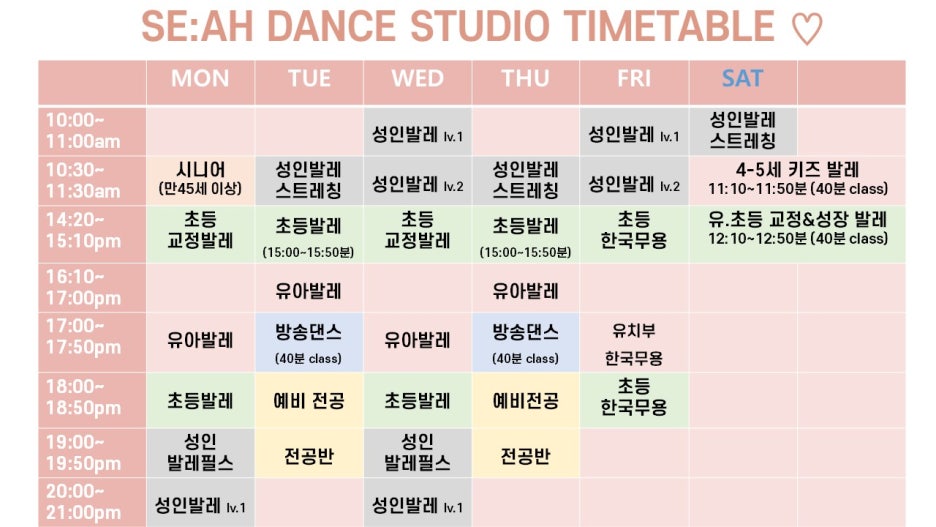 SE:AH DANCE STUDIO TIMETABLE ♡

| | MON | TUE | WED | THU | FRI | SAT | |
|---|---|---|---|---|---|---|---|
| 10:00~ 11:00am | | | 성인발레 lv.1 | | 성인발레 lv.1 | 성인발레 스트레칭 | |
| 10:30~ 11:30am | 시니어 (만45세 이상) | 성인발레 스트레칭 | 성인발레 lv.2 | 성인발레 스트레칭 | 성인발레 lv.2 | 4-5세 키즈 발레 11:10~11:50분 (40분 class) | |
| 14:20~ 15:10pm | 초등 교정발레 | 초등발레 (15:00~15:50분) | 초등 교정발레 | 초등발레 (15:00~15:50분) | 초등 한국무용 | 유.초등 교정&성장 발레 12:10~12:50분 (40분 class) | |
| 16:10~ 17:00pm | | 유아발레 | | 유아발레 | | | |
| 17:00~ 17:50pm | 유아발레 | 방송댄스 (40분 class) | 유아발레 | 방송댄스 (40분 class) | 유치부 한국무용 | | |
| 18:00~ 18:50pm | 초등발레 | 예비 전공 | 초등발레 | 예비전공 | 초등 한국무용 | | |
| 19:00~ 19:50pm | 성인 발레필스 | 전공반 | 성인 발레필스 | 전공반 | | | |
| 20:00~ 21:00pm | 성인발레 lv.1 | | 성인발레 lv.1 | | | | |